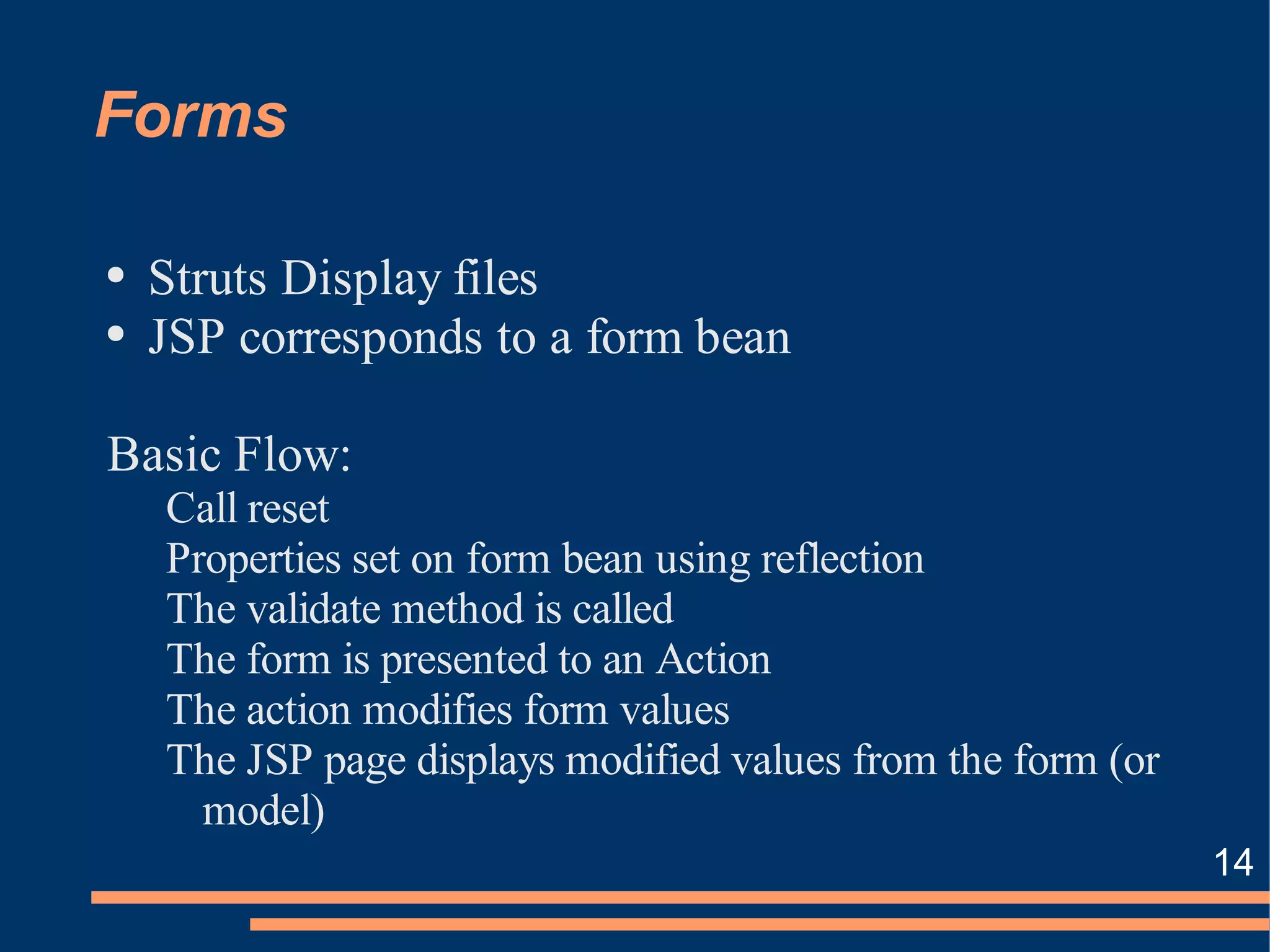 Forms

• Struts Display files
• JSP corresponds to a form bean

Basic Flow:
Call reset
Properties set on form bean using reflection
The validate method is called
The form is presented to an Action
The action modifies form values
The JSP page displays modified values from the form (or model)

14